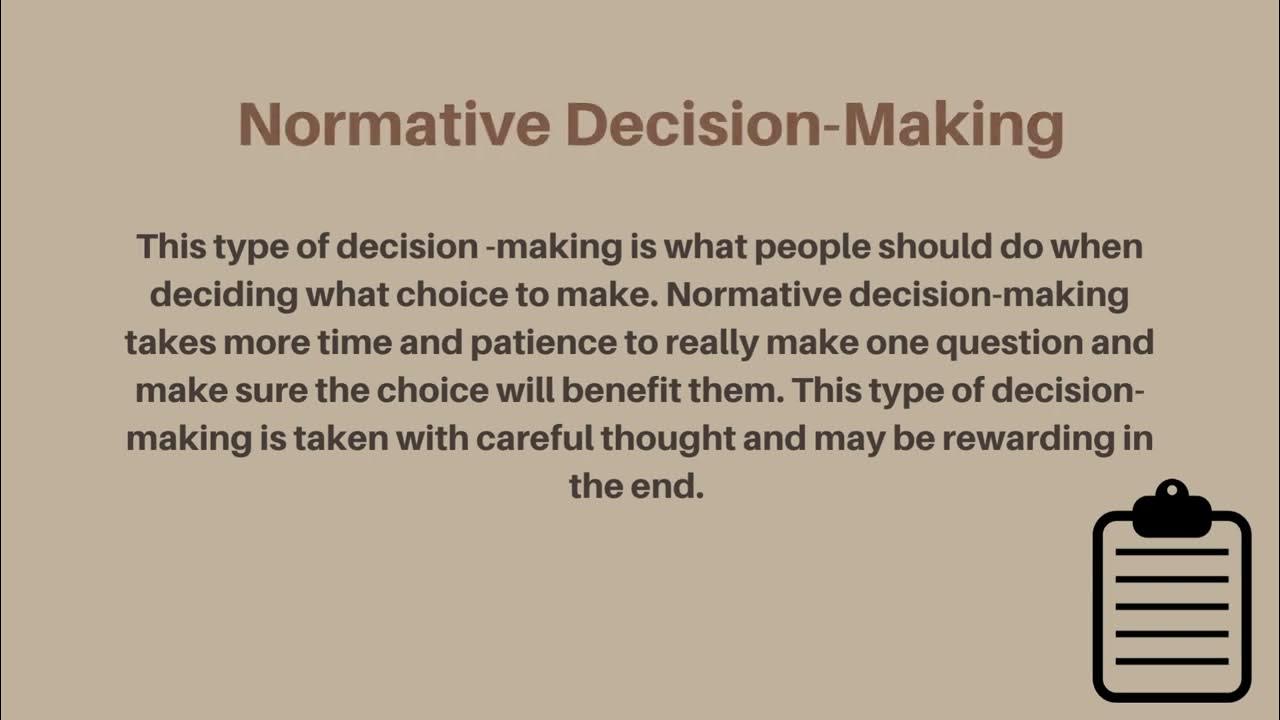 Normative Decision-Making

This type of decision -making is what people should do when deciding what choice to make. Normative decision-making takes more time and patience to really make one question and make sure the choice will benefit them. This type of decision-making is taken with careful thought and may be rewarding in the end.